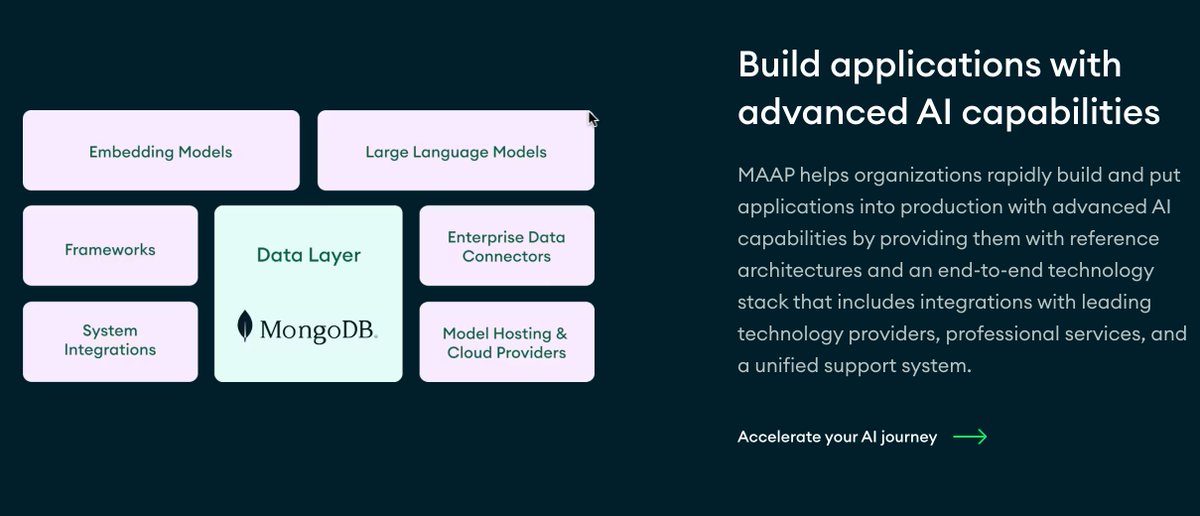 Embedding Models

Large Language Models

Frameworks

Data Layer

MongoDB.

Enterprise Data Connectors

System Integrations

Model Hosting & Cloud Providers

Build applications with advanced AI capabilities

MAAP helps organizations rapidly build and put applications into production with advanced AI capabilities by providing them with reference architectures and an end-to-end technology stack that includes integrations with leading technology providers, professional services, and a unified support system.

Accelerate your AI journey